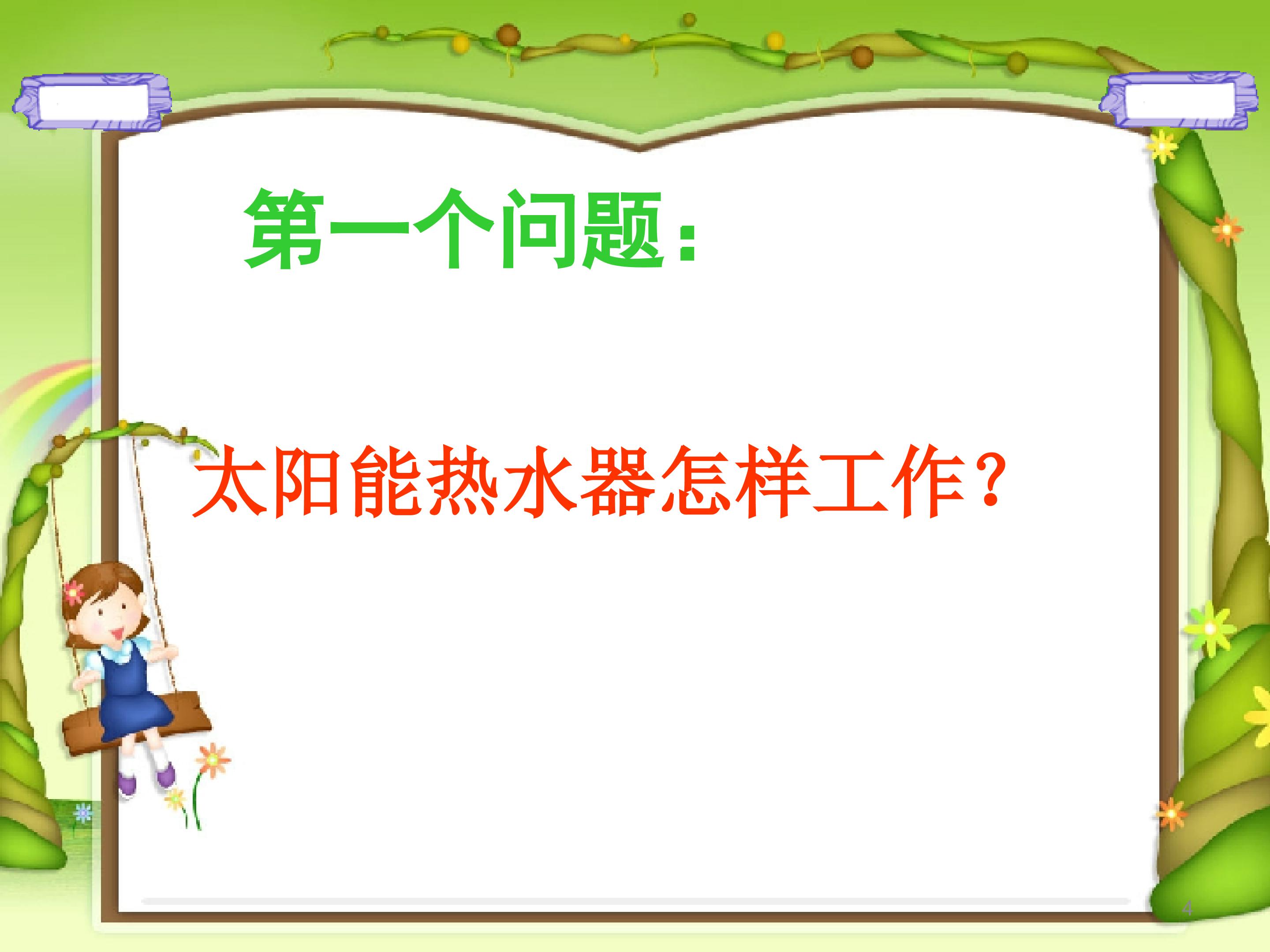 第一个问题：

太阳能热水器怎样工作？

4